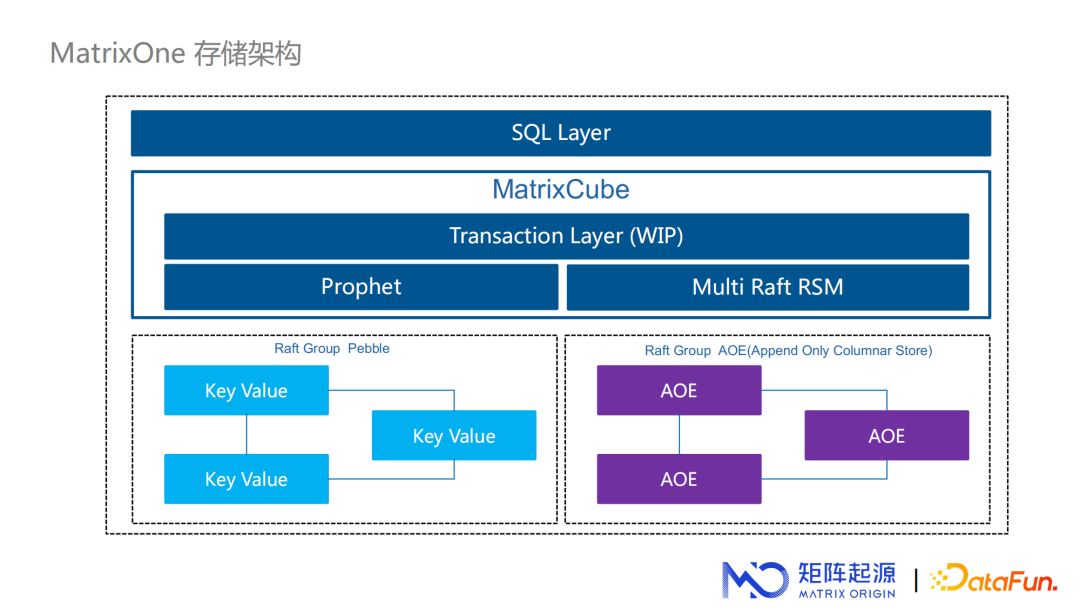 MatrixOne 存储架构

SQL Layer

MatrixCube

Transaction Layer (WIP)

Prophet

Multi Raft RSM

Raft Group Pebble

Key Value

Key Value

Key Value

Raft Group AOE(Append Only Columnar Store)

AOE

AOE

AOE

矩阵起源
MATRIX ORIGIN

DataFun.